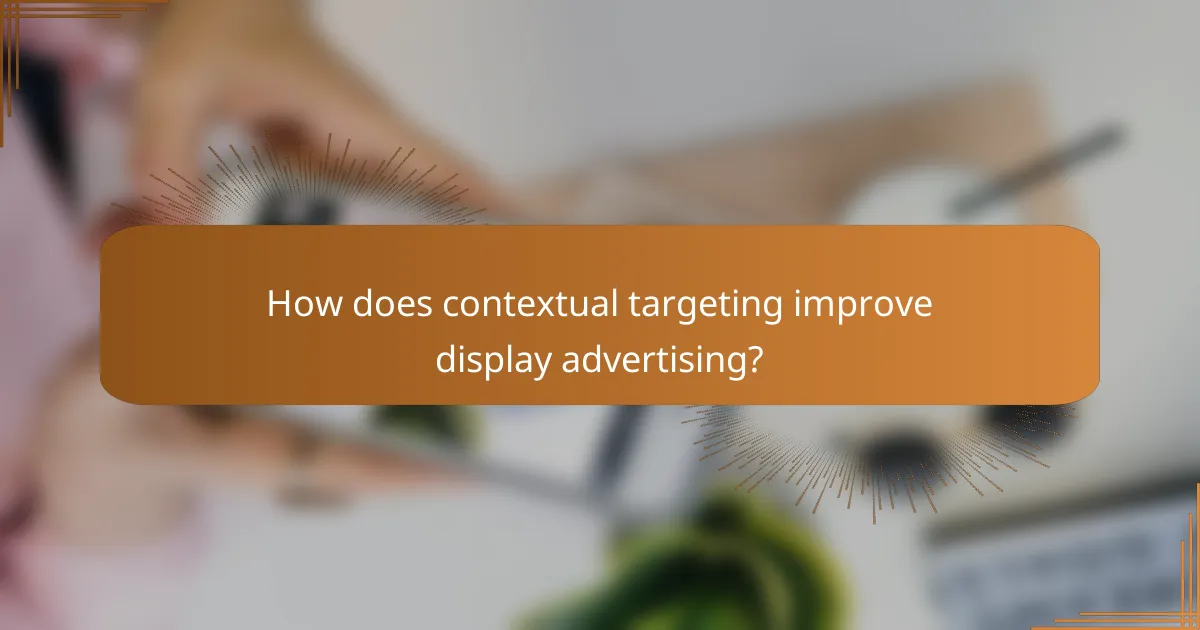 How does contextual targeting improve display advertising?